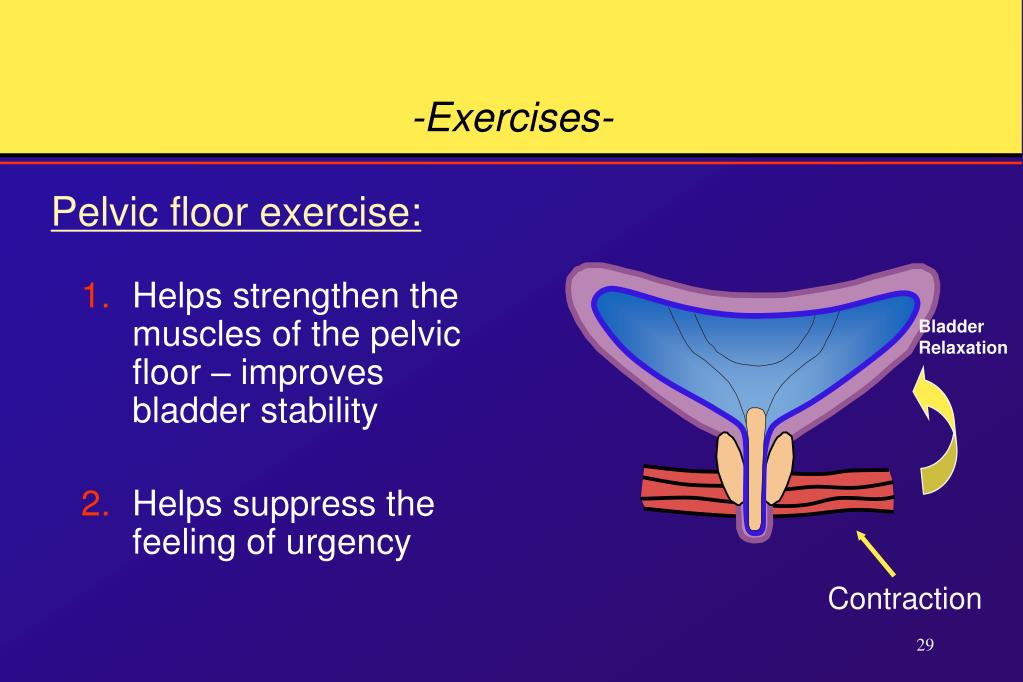 -Exercises-

Pelvic floor exercise:

1. Helps strengthen the muscles of the pelvic floor – improves bladder stability

2. Helps suppress the feeling of urgency

Bladder Relaxation

Contraction

29